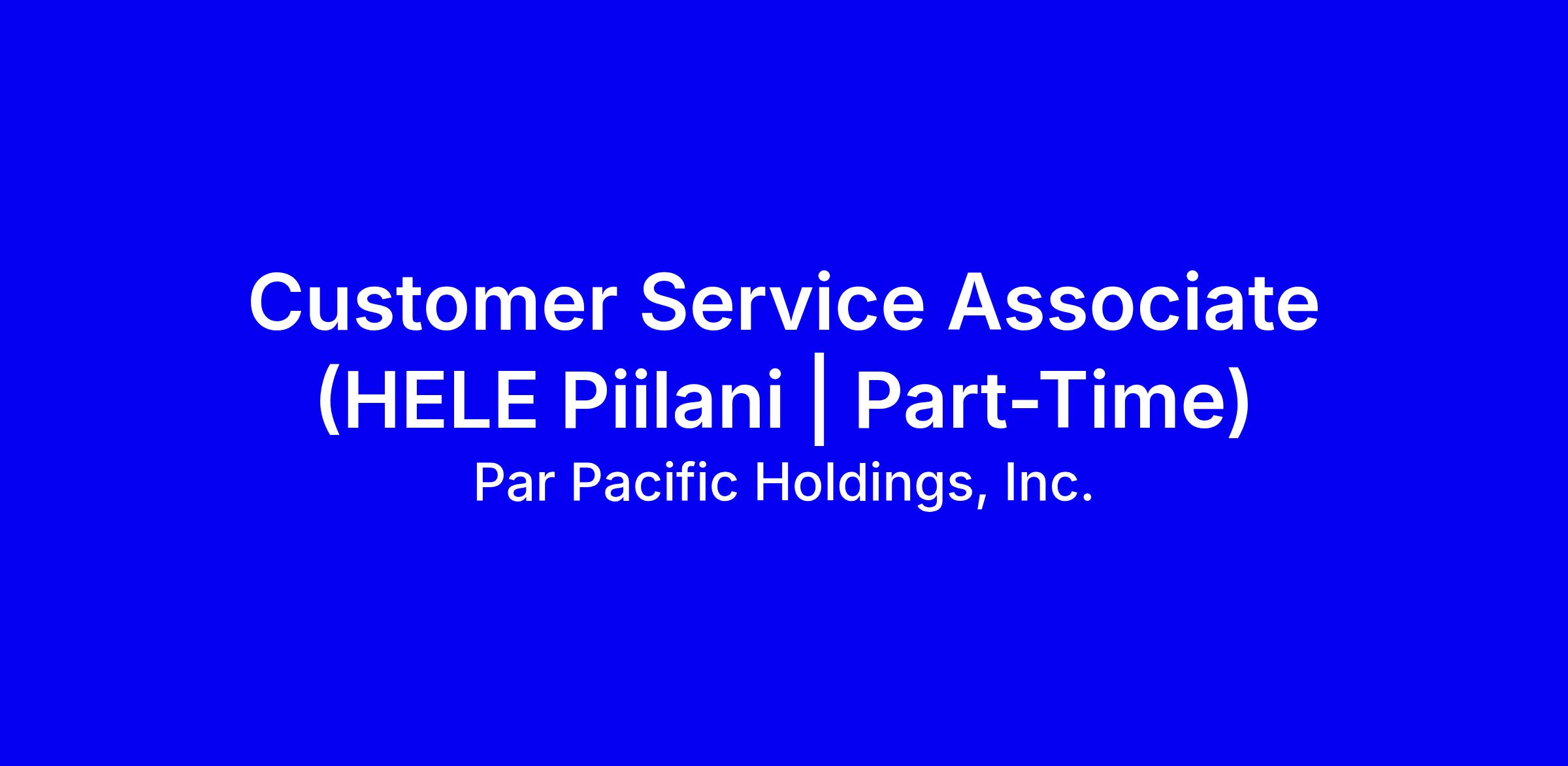 Customer Service Associate (HELE Piilani | Part-Time)
Par Pacific Holdings, Inc.